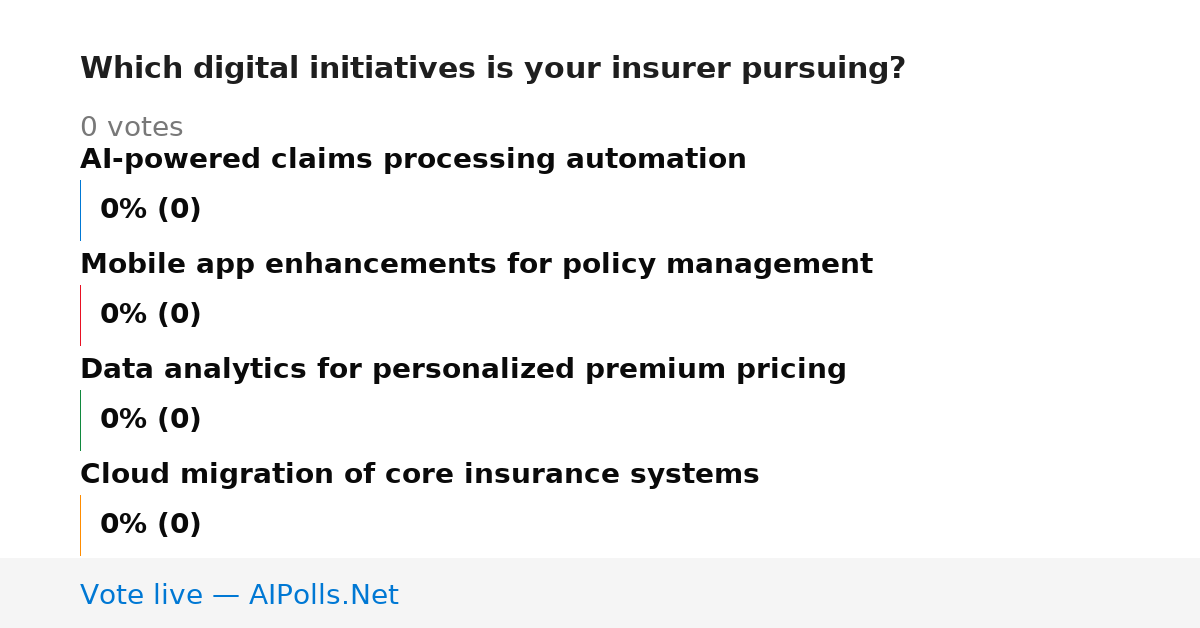 Which digital initiatives is your insurer pursuing?

0 votes

AI-powered claims processing automation

0% (0)

Mobile app enhancements for policy management

0% (0)

Data analytics for personalized premium pricing

0% (0)

Cloud migration of core insurance systems

0% (0)

Vote live — AIPolls.Net